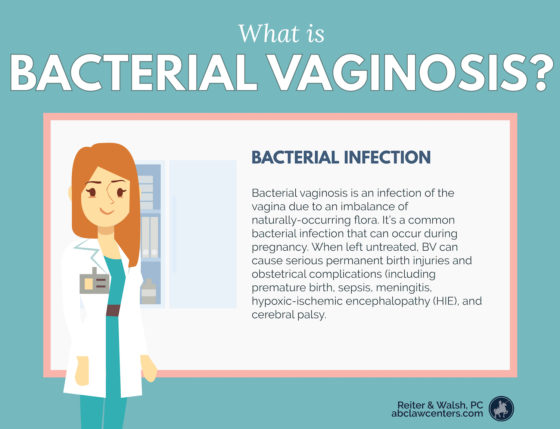 What is
BACTERIAL VAGINOSIS?

BACTERIAL INFECTION

Bacterial vaginosis is an infection of the vagina due to an imbalance of naturally-occurring flora. It's a common bacterial infection that can occur during pregnancy. When left untreated, BV can cause serious permanent birth injuries and obstetrical complications (including premature birth, sepsis, meningitis, hypoxic-ischemic encephalopathy (HIE), and cerebral palsy.

Reiter & Walsh, PC
abclawcenters.com